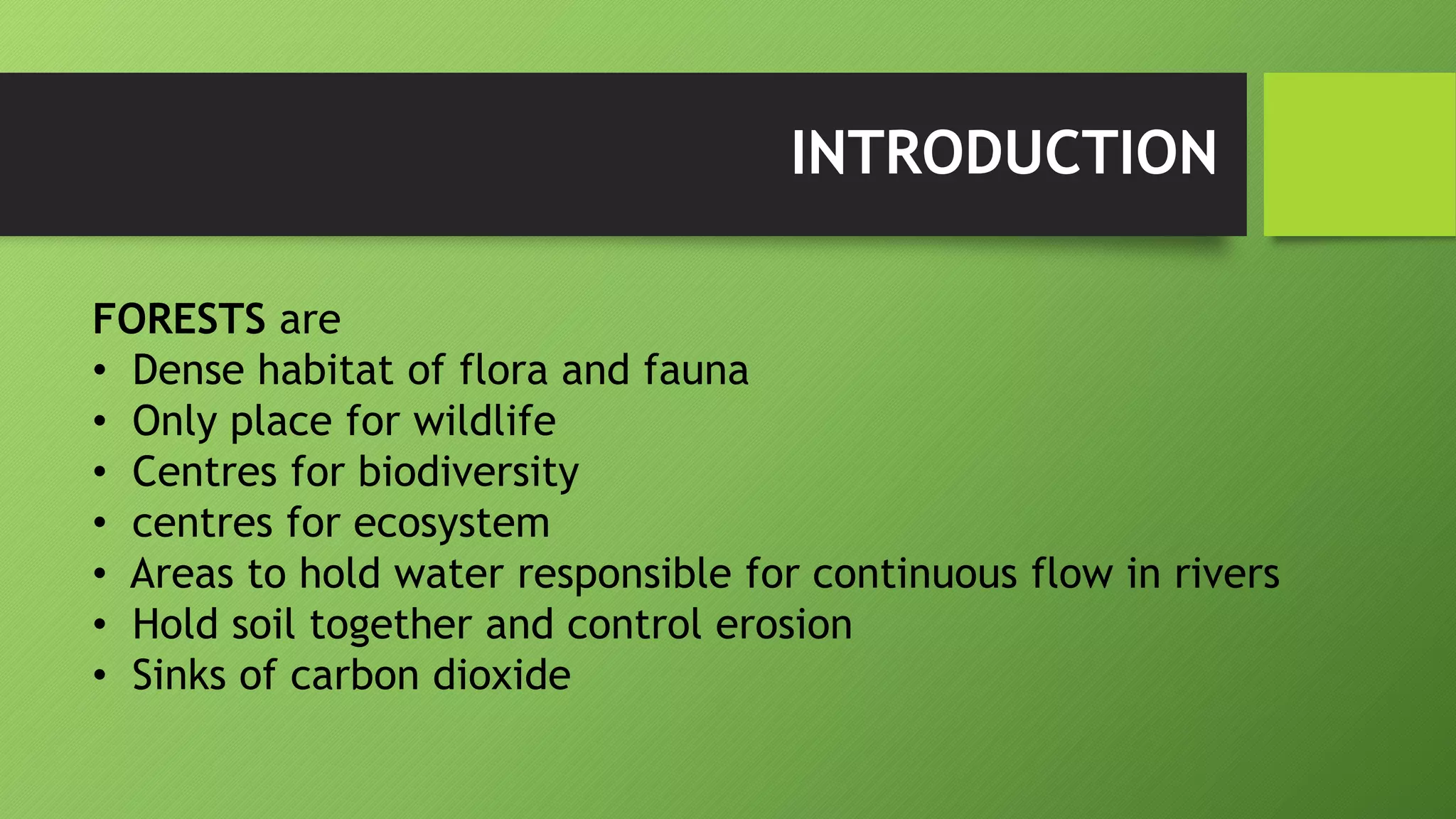 INTRODUCTION

FORESTS are
• Dense habitat of flora and fauna
• Only place for wildlife
• Centres for biodiversity
• centres for ecosystem
• Areas to hold water responsible for continuous flow in rivers
• Hold soil together and control erosion
• Sinks of carbon dioxide